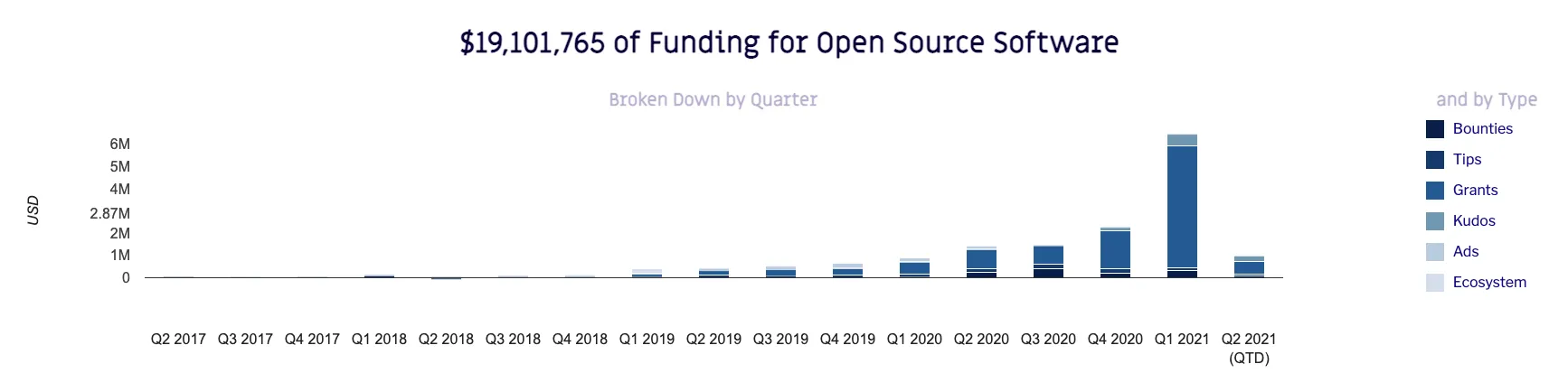 $19,101,765 of Funding for Open Source Software

Broken Down by Quarter

and by Type

Bounties
Tips
Grants
Kudos
Ads
Ecosystem

USD

6M
5M
4M
2.87M
2M
1M
0

Q2 2017 Q3 2017 Q4 2017 Q1 2018 Q2 2018 Q3 2018 Q4 2018 Q1 2019 Q2 2019 Q3 2019 Q4 2019 Q1 2020 Q2 2020 Q3 2020 Q4 2020 Q1 2021 Q2 2021 (QTD)